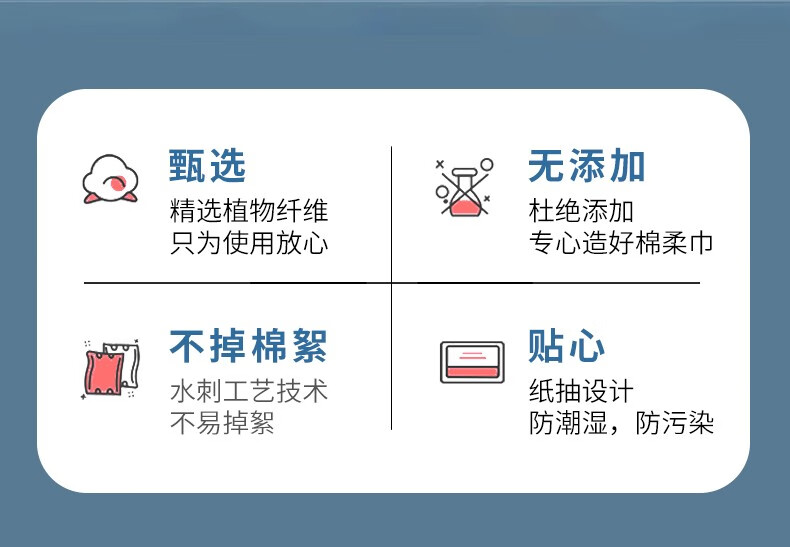 甄选
精选植物纤维
只为使用放心

无添加
杜绝添加
专心造好棉柔巾

不掉棉絮
水刺工艺技术
不易掉絮

贴心
纸抽设计
防潮湿，防污染